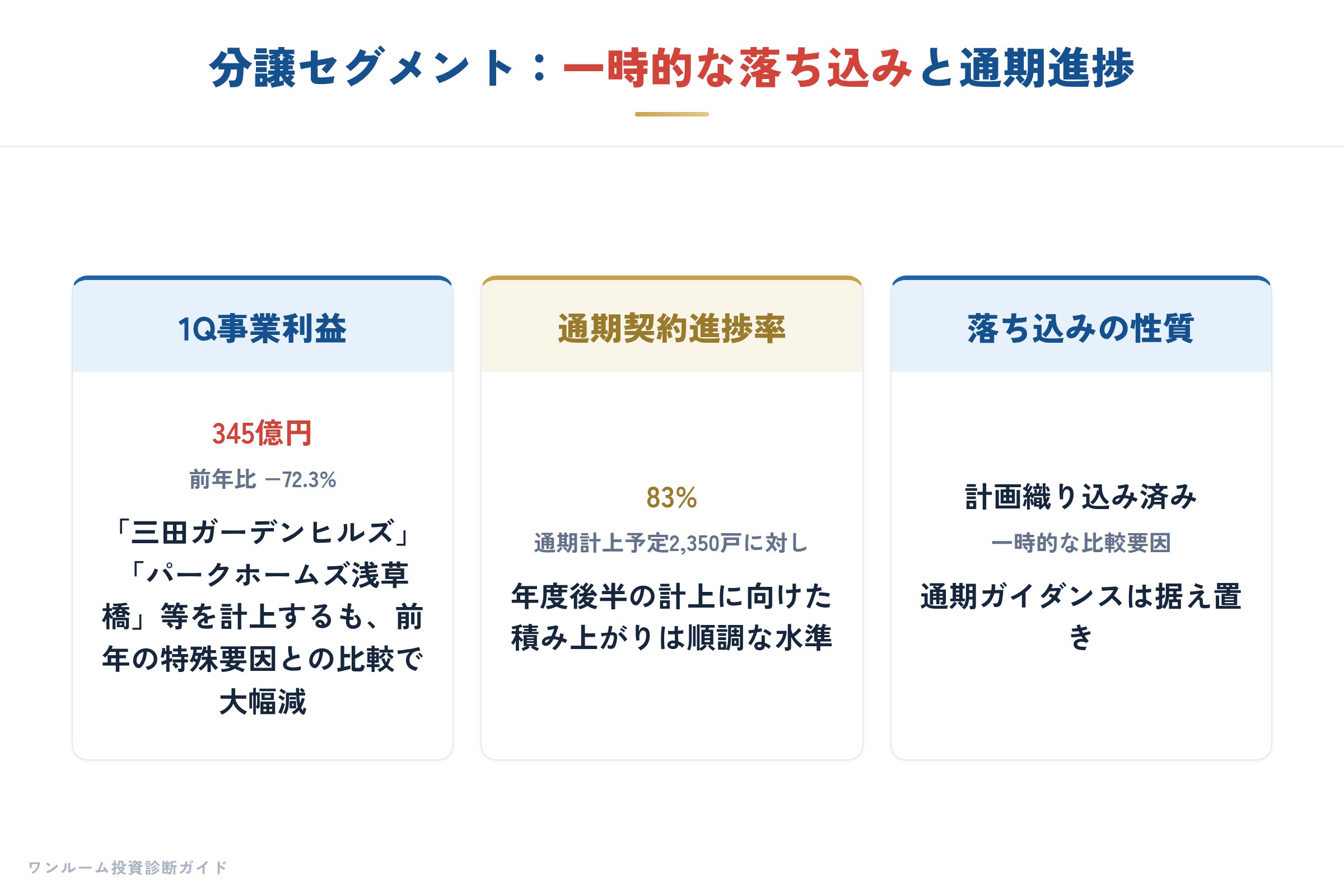 分譲セグメント：一時的な落ち込みと通期進捗

1Q事業利益

345億円

前年比 −72.3%

「三田ガーデンヒルズ」「パークホームズ浅草橋」等を計上するも、前年の特殊要因との比較で大幅減

通期契約進捗率

83%

通期計上予定2,350戸に対し

年度後半の計上に向けた積み上がりは順調な水準

落ち込みの性質

計画織り込み済み

一時的な比較要因

通期ガイダンスは据え置き

ワンルーム投資診断ガイド